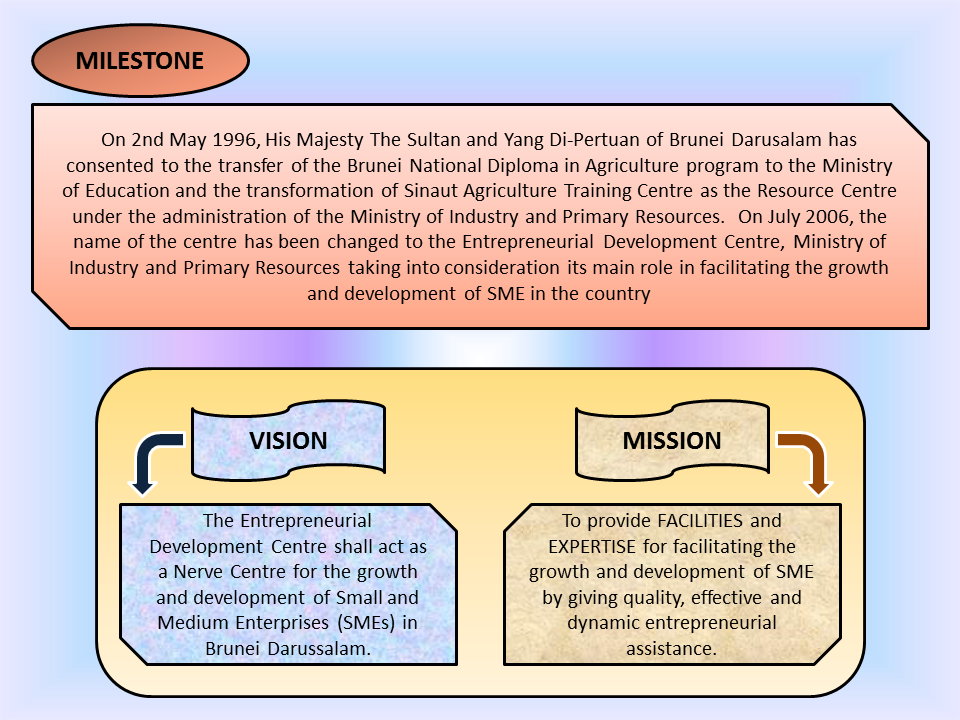 MILESTONE

On 2nd May 1996, His Majesty The Sultan and Yang Di-Pertuan of Brunei Darusalam has consented to the transfer of the Brunei National Diploma in Agriculture program to the Ministry of Education and the transformation of Sinaut Agriculture Training Centre as the Resource Centre under the administration of the Ministry of Industry and Primary Resources. On July 2006, the name of the centre has been changed to the Entrepreneurial Development Centre, Ministry of Industry and Primary Resources taking into consideration its main role in facilitating the growth and development of SME in the country

VISION

The Entrepreneurial Development Centre shall act as a Nerve Centre for the growth and development of Small and Medium Enterprises (SMEs) in Brunei Darussalam.

MISSION

To provide FACILITIES and EXPERTISE for facilitating the growth and development of SME by giving quality, effective and dynamic entrepreneurial assistance.